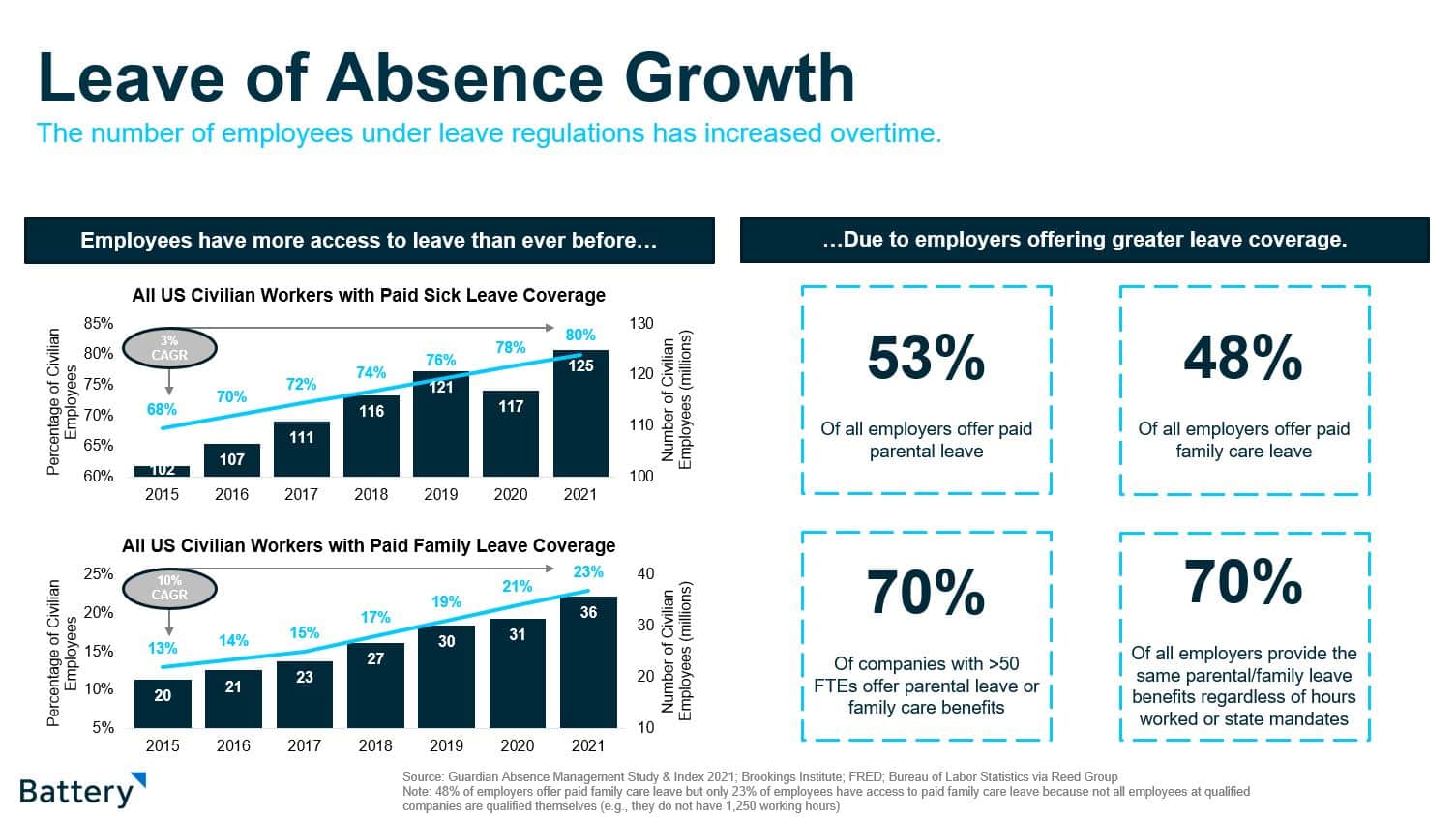 Leave of Absence Growth
The number of employees under leave regulations has increased overtime.

Employees have more access to leave than ever before…

All US Civilian Workers with Paid Sick Leave Coverage

Percentage of Civilian Employees
85%
80%
75%
70%
65%
60%

3% CAGR

68%
70%
72%
74%
76%
78%
80%

102
107
111
116
121
117
125

2015
2016
2017
2018
2019
2020
2021

130
120
110
100
Number of Civilian Employees (millions)

All US Civilian Workers with Paid Family Leave Coverage

Percentage of Civilian Employees
25%
20%
15%
10%
5%

10% CAGR

13%
14%
15%
17%
19%
21%
23%

20
21
23
27
30
31
36

2015
2016
2017
2018
2019
2020
2021

40
30
20
10
Number of Civilian Employees (millions)

…Due to employers offering greater leave coverage.

53%
Of all employers offer paid parental leave

48%
Of all employers offer paid family care leave

70%
Of companies with >50 FTEs offer parental leave or family care benefits

70%
Of all employers provide the same parental/family leave benefits regardless of hours worked or state mandates

Battery

Source: Guardian Absence Management Study & Index 2021; Brookings Institute; FRED; Bureau of Labor Statistics via Reed Group
Note: 48% of employers offer paid family care leave but only 23% of employees have access to paid family care leave because not all employees at qualified companies are qualified themselves (e.g., they do not have 1,250 working hours)